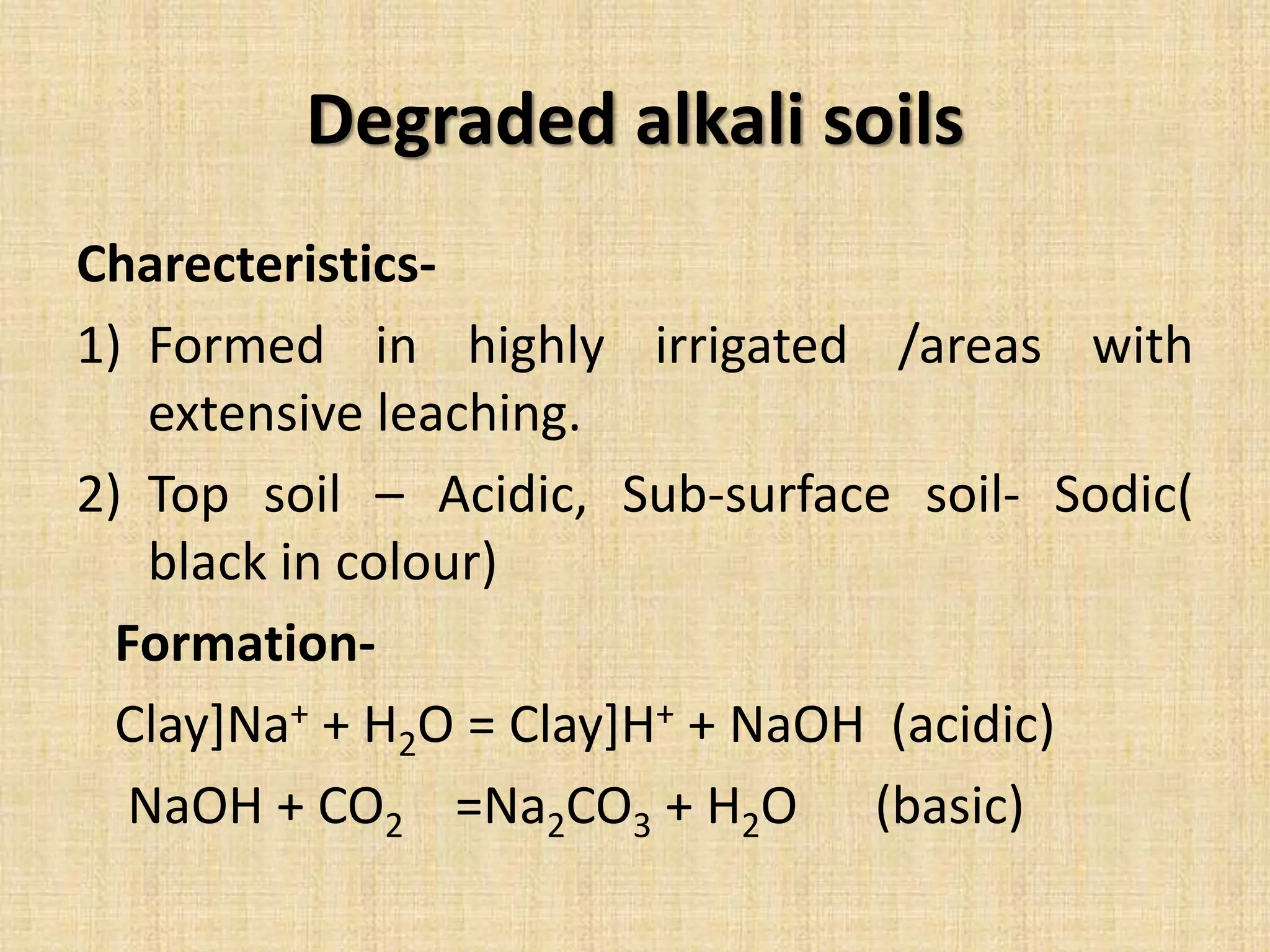 Degraded alkali soils

Charecteristics-

1) Formed in highly irrigated /areas with extensive leaching.

2) Top soil – Acidic, Sub-surface soil- Sodic( black in colour)

Formation-

Clay]$Na^+$ + $H_2O$ = Clay]$H^+$ + NaOH (acidic)

NaOH + $CO_2$ =$Na_2CO_3$ + $H_2O$ (basic)